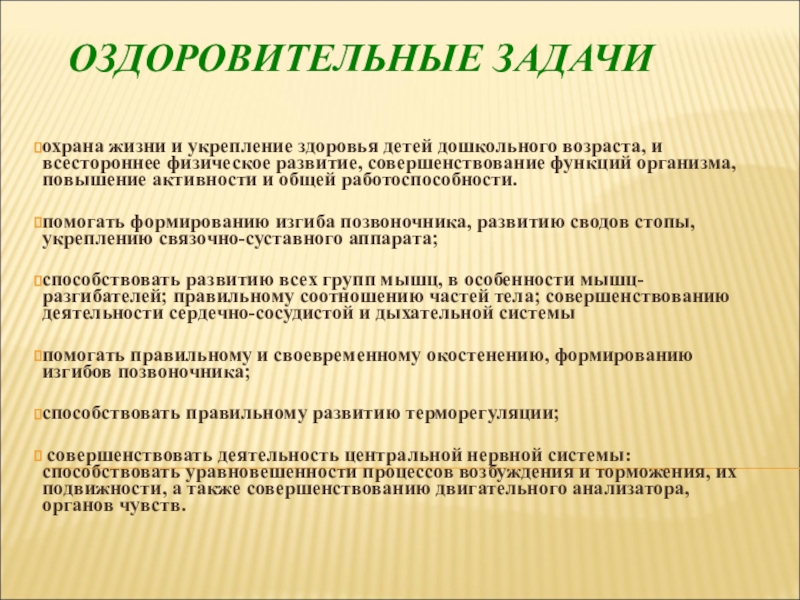 ОЗДОРОВИТЕЛЬНЫЕ ЗАДАЧИ

охрана жизни и укрепление здоровья детей дошкольного возраста, и всестороннее физическое развитие, совершенствование функций организма, повышение активности и общей работоспособности.

помогать формированию изгиба позвоночника, развитию сводов стопы, укреплению связочно-суставного аппарата;

способствовать развитию всех групп мышц, в особенности мышц-разгибателей; правильному соотношению частей тела; совершенствованию деятельности сердечно-сосудистой и дыхательной системы

помогать правильному и своевременному окостенению, формированию изгибов позвоночника;

способствовать правильному развитию терморегуляции;

совершенствовать деятельность центральной нервной системы: способствовать уравновешенности процессов возбуждения и торможения, их подвижности, а также совершенствованию двигательного анализатора, органов чувств.